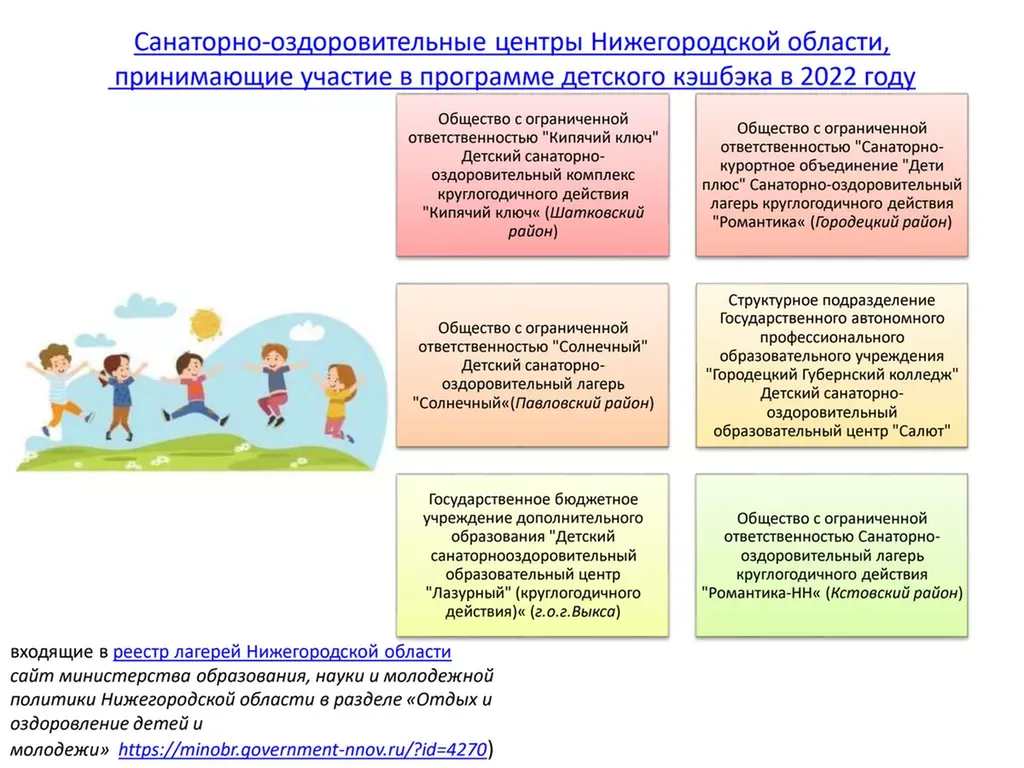 Санаторно-оздоровительные центры Нижегородской области, принимающие участие в программе детского кэшбэка в 2022 году

Общество с ограниченной ответственностью "Кипячий ключ" Детский санаторно-оздоровительный комплекс круглогодичного действия "Кипячий ключ« (Шатковский район)

Общество с ограниченной ответственностью "Санаторно-курортное объединение "Дети плюс" Санаторно-оздоровительный лагерь круглогодичного действия "Романтика« (Городецкий район)

Общество с ограниченной ответственностью "Солнечный" Детский санаторно-оздоровительный лагерь "Солнечный«(Павловский район)

Структурное подразделение Государственного автономного профессионального образовательного учреждения "Городецкий Губернский колледж" Детский санаторно-оздоровительный образовательный центр "Салют"

Государственное бюджетное учреждение дополнительного образования "Детский санаторнооздоровительный образовательный центр "Лазурный" (круглогодичного действия)« (г.о.г.Выкса)

Общество с ограниченной ответственностью Санаторно-оздоровительный лагерь круглогодичного действия "Романтика-НН« (Кстовский район)

входящие в реестр лагерей Нижегородской области сайт министерства образования, науки и молодежной политики Нижегородской области в разделе «Отдых и оздоровление детей и молодежи» https://minobr.government-nnov.ru/?id=4270)